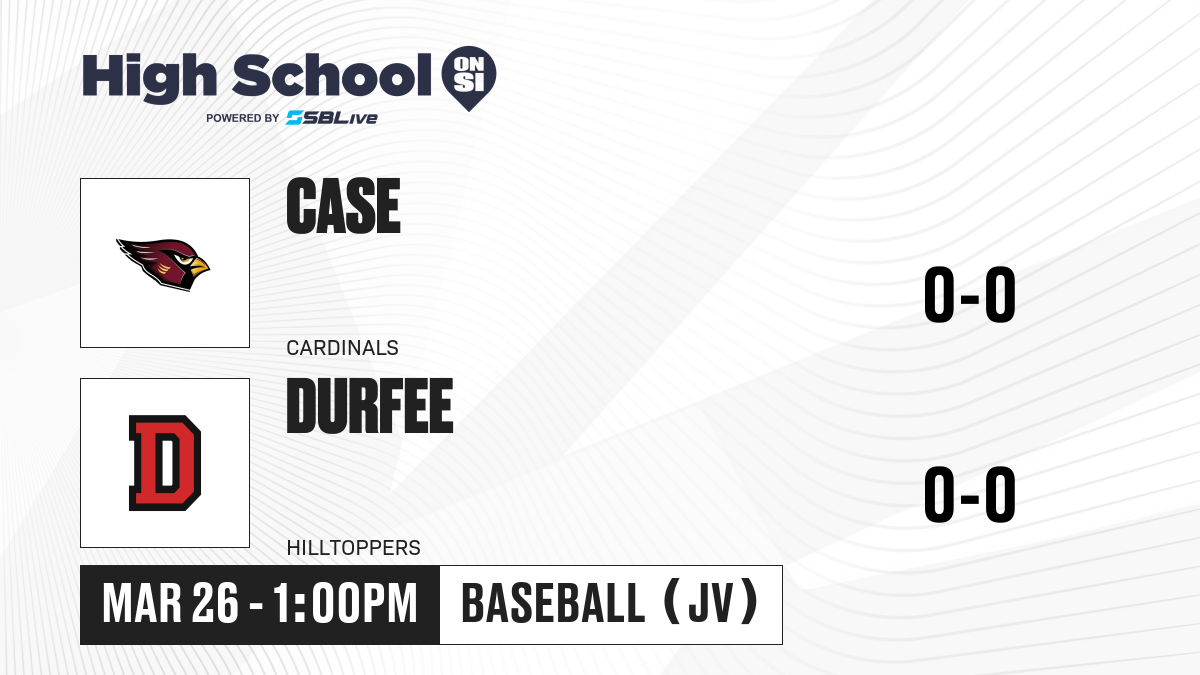 High School ON SI
POWERED BY SBLive

CASE
CARDINALS
0-0

D
DURFEE
HILLTOPPERS
0-0

MAR 26 - 1:00PM
BASEBALL (JV)